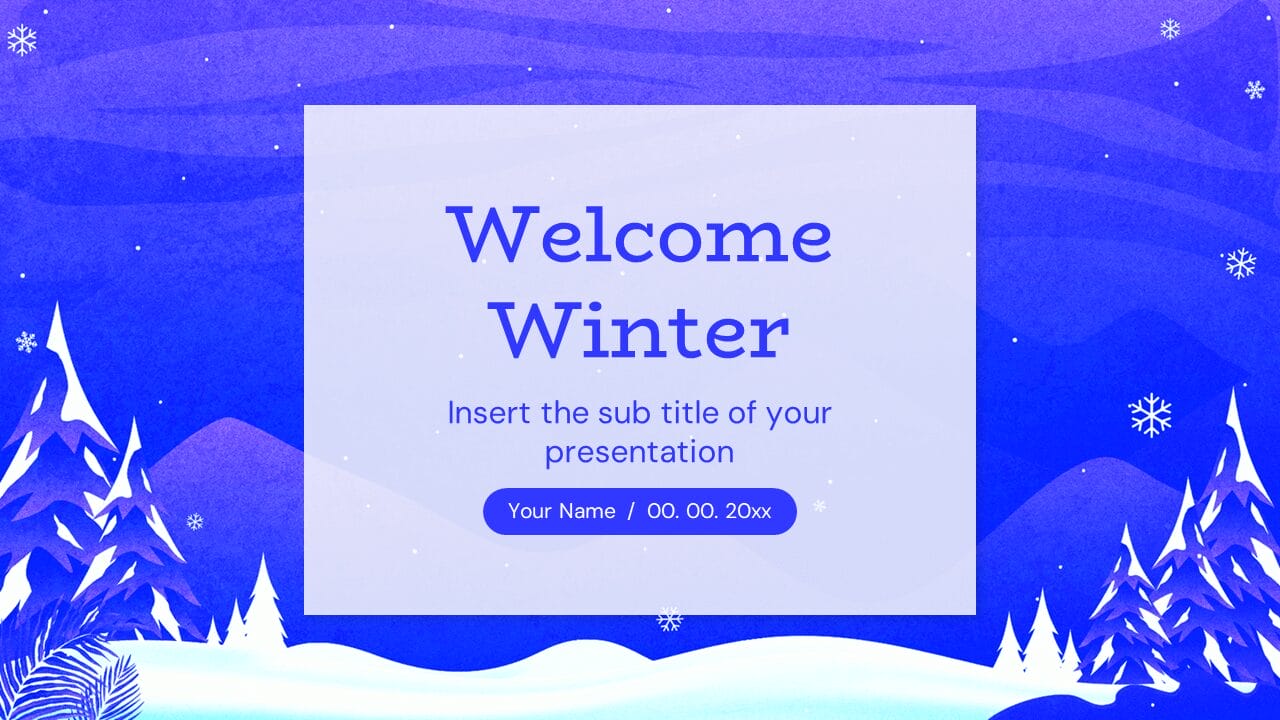 Welcome Winter

Insert the sub title of your presentation

Your Name / 00. 00. 20xx